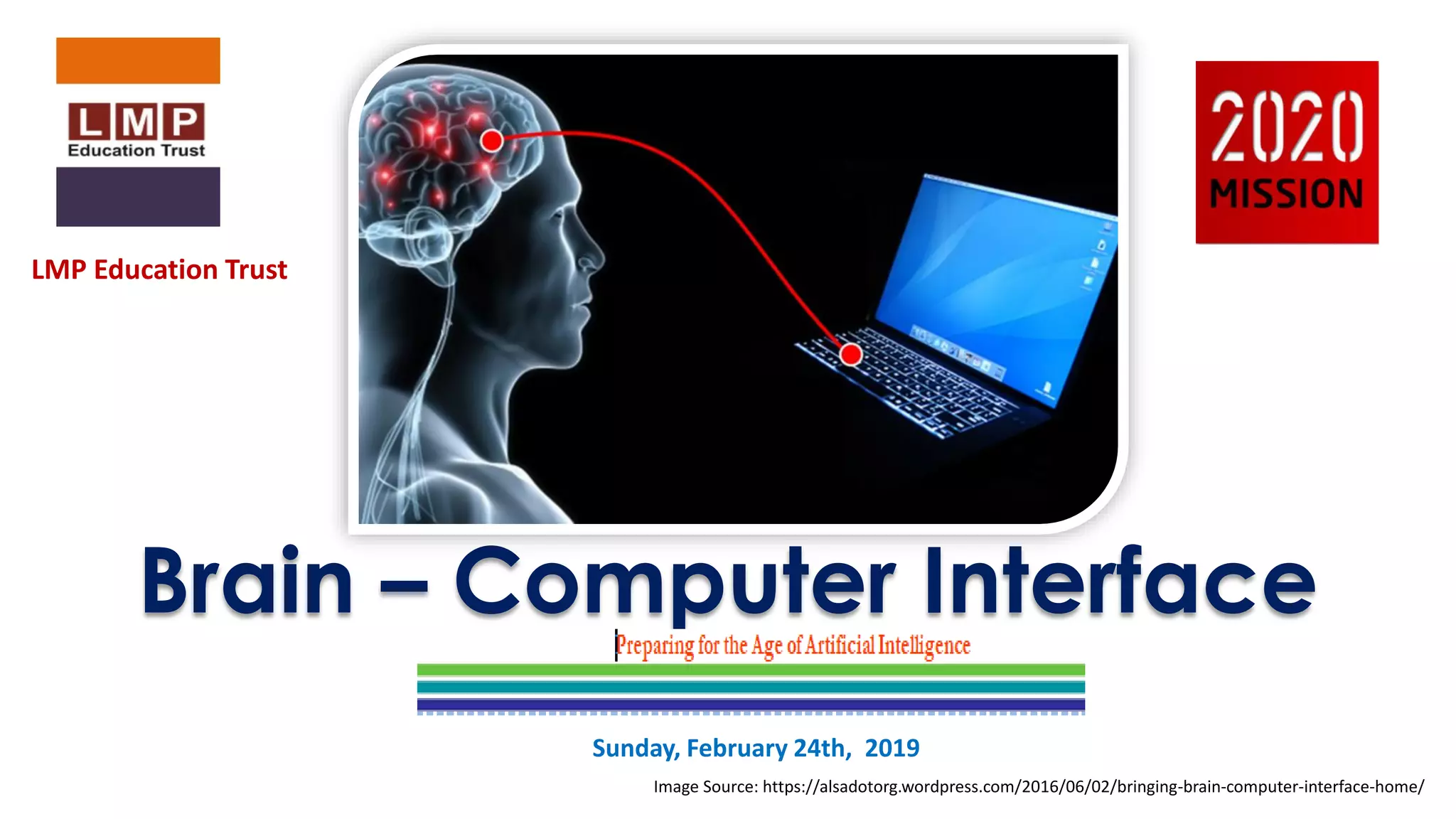 LMP
Education Trust

LMP Education Trust

2020
MISSION

Brain – Computer Interface

Preparing for the Age of Artificial Intelligence

Sunday, February 24th, 2019

Image Source: https://alsadotorg.wordpress.com/2016/06/02/bringing-brain-computer-interface-home/